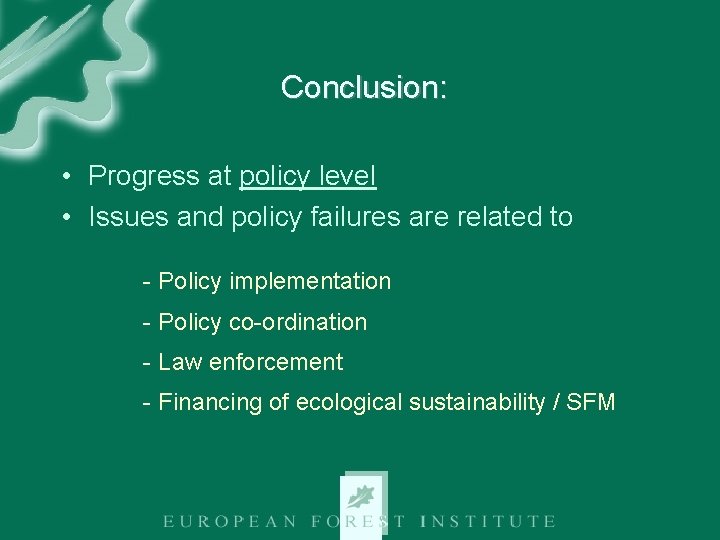 Conclusion:

• Progress at policy level
• Issues and policy failures are related to

- Policy implementation
- Policy co-ordination
- Law enforcement
- Financing of ecological sustainability / SFM

EUROPEAN FOREST INSTITUTE